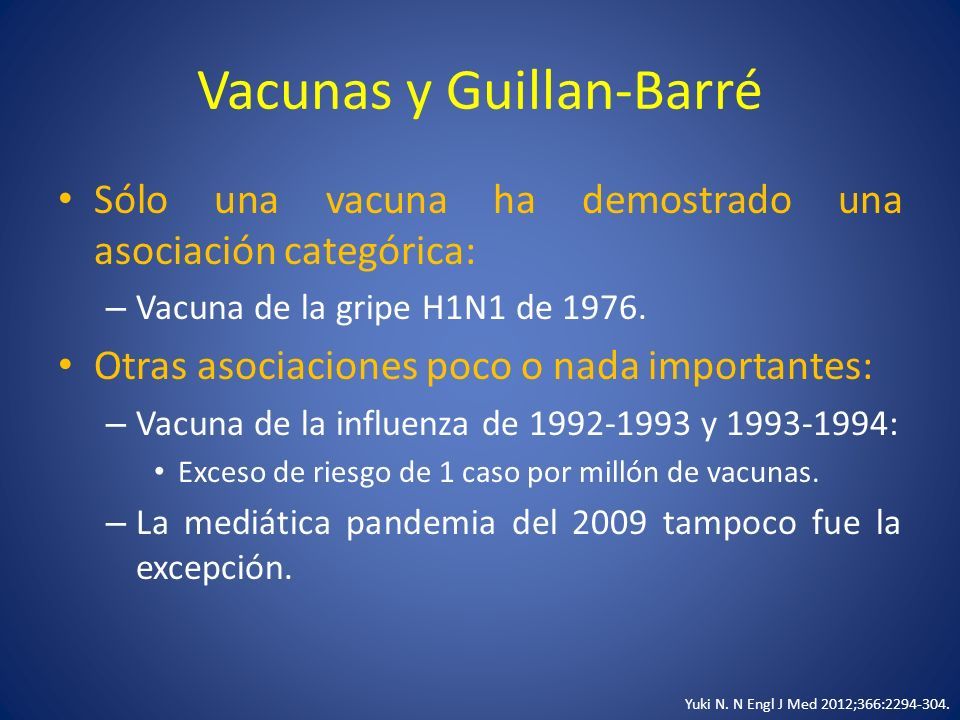 Vacunas y Guillan-Barré

• Sólo una vacuna ha demostrado una asociación categórica:

– Vacuna de la gripe H1N1 de 1976.

• Otras asociaciones poco o nada importantes:

– Vacuna de la influenza de 1992-1993 y 1993-1994:

• Exceso de riesgo de 1 caso por millón de vacunas.

– La mediática pandemia del 2009 tampoco fue la excepción.

Yuki N. N Engl J Med 2012;366:2294-304.